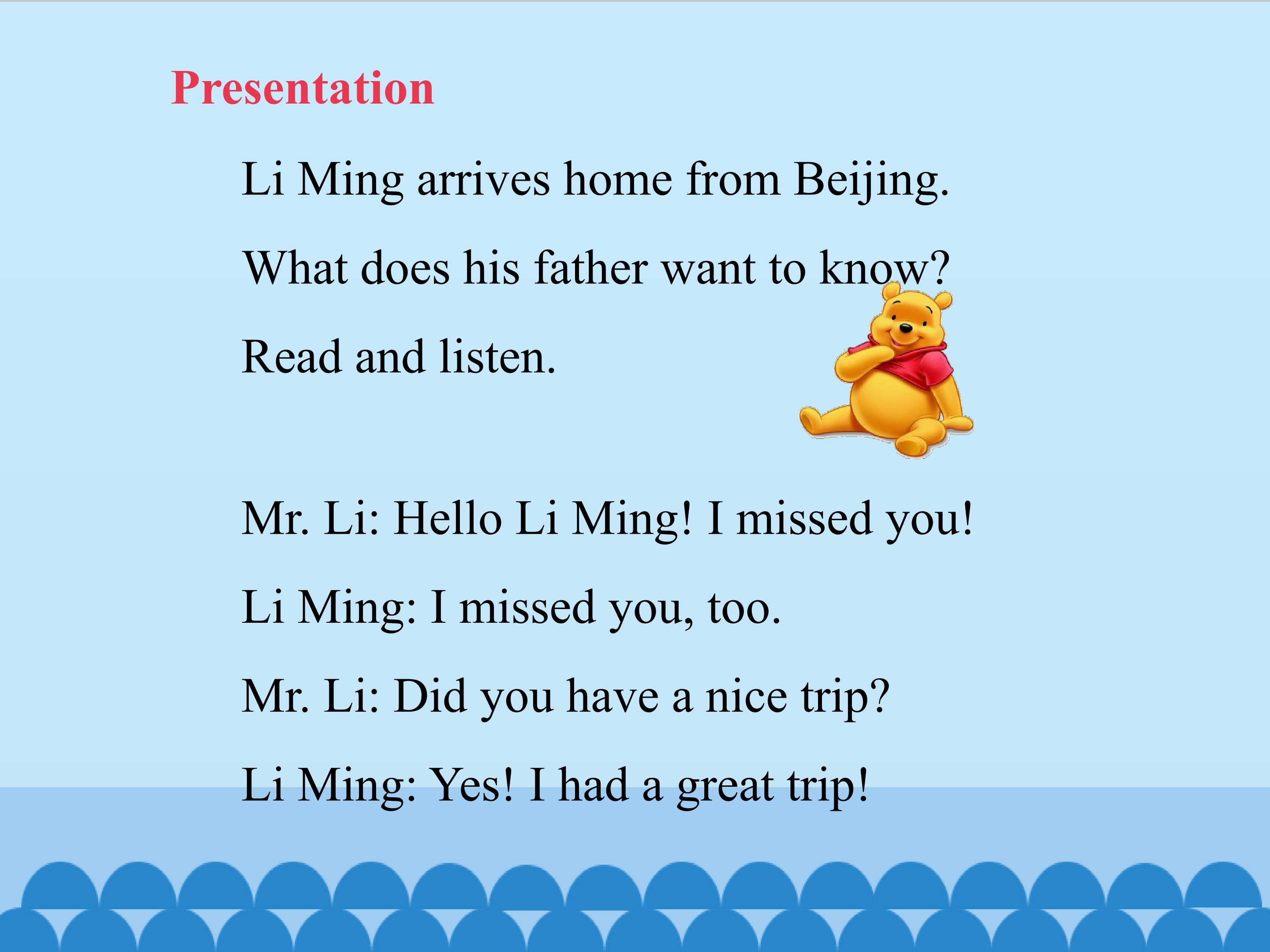 Presentation

Li Ming arrives home from Beijing.

What does his father want to know?

Read and listen.

Mr. Li: Hello Li Ming! I missed you!

Li Ming: I missed you, too.

Mr. Li: Did you have a nice trip?

Li Ming: Yes! I had a great trip!